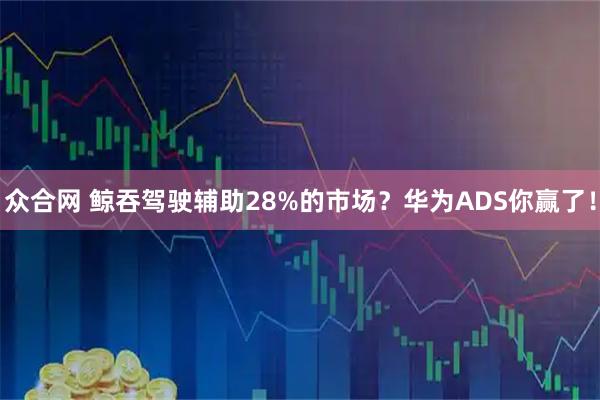 众合网 鲸吞驾驶辅助28%的市场？华为ADS你赢了！